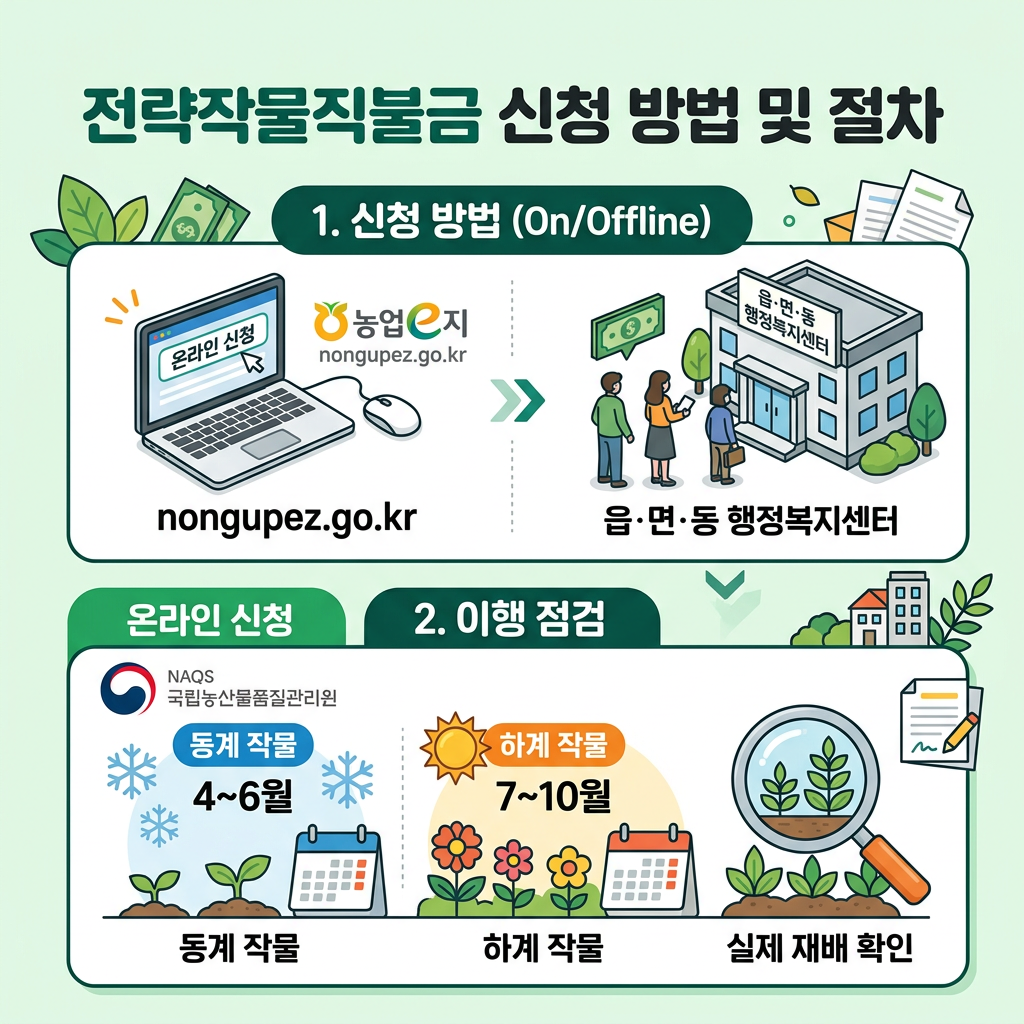 전략작물직불금 신청 방법 및 절차

1. 신청 방법 (On/Offline)

온라인 신청

농업e지
nongupez.go.kr

nongupez.go.kr

읍·면·동 행정복지센터

읍·면·동 행정복지센터

온라인 신청

2. 이행 점검

NAQS
국립농산물품질관리원

동계 작물
4~6월

하계 작물
7~10월

동계 작물

하계 작물

실제 재배 확인